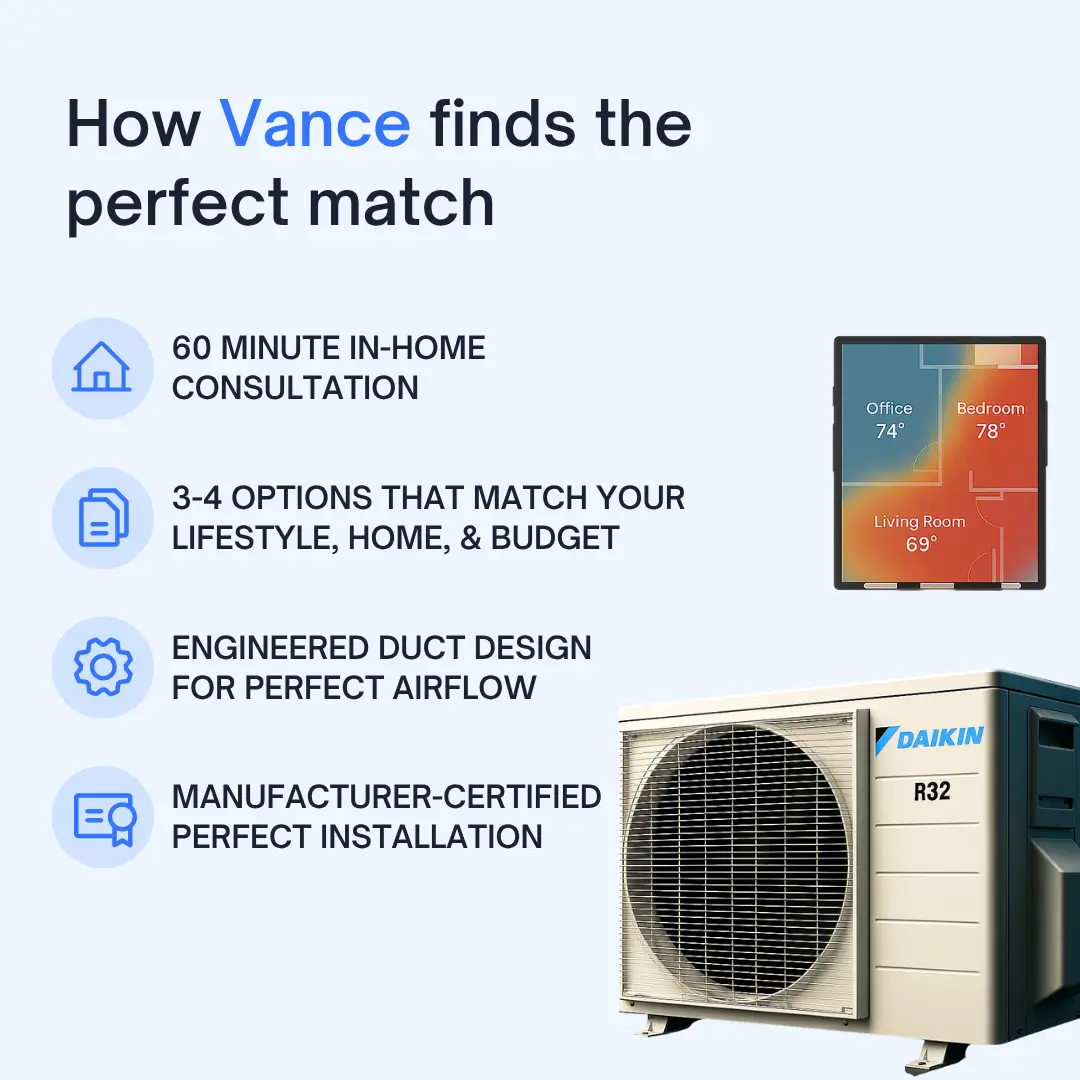 How Vance finds the perfect match

60 MINUTE IN-HOME CONSULTATION

3-4 OPTIONS THAT MATCH YOUR LIFESTYLE, HOME, & BUDGET

ENGINEERED DUCT DESIGN FOR PERFECT AIRFLOW

MANUFACTURER-CERTIFIED PERFECT INSTALLATION

Office
74°

Bedroom
78°

Living Room
69°

DAIKIN

R32